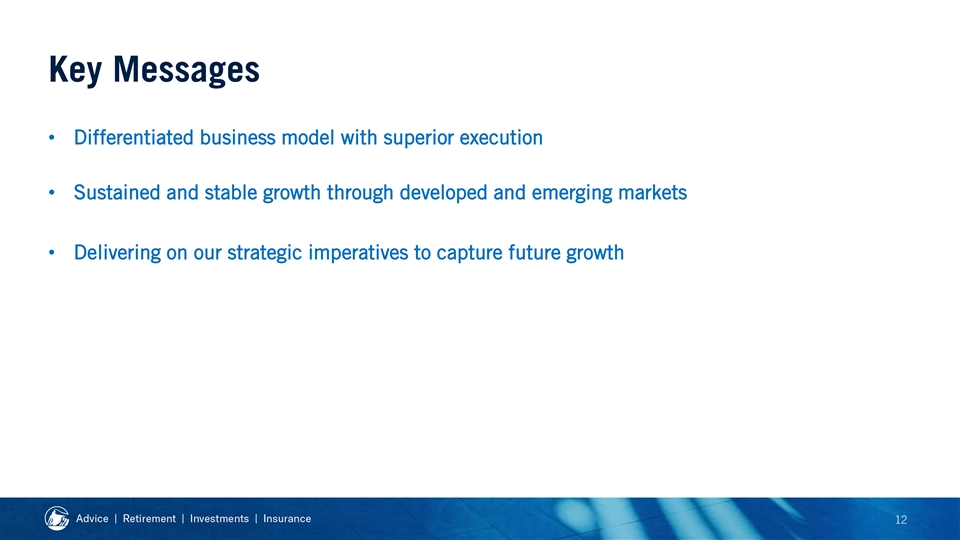 Key Messages

• Differentiated business model with superior execution

• Sustained and stable growth through developed and emerging markets

• Delivering on our strategic imperatives to capture future growth

Advice | Retirement | Investments | Insurance

12